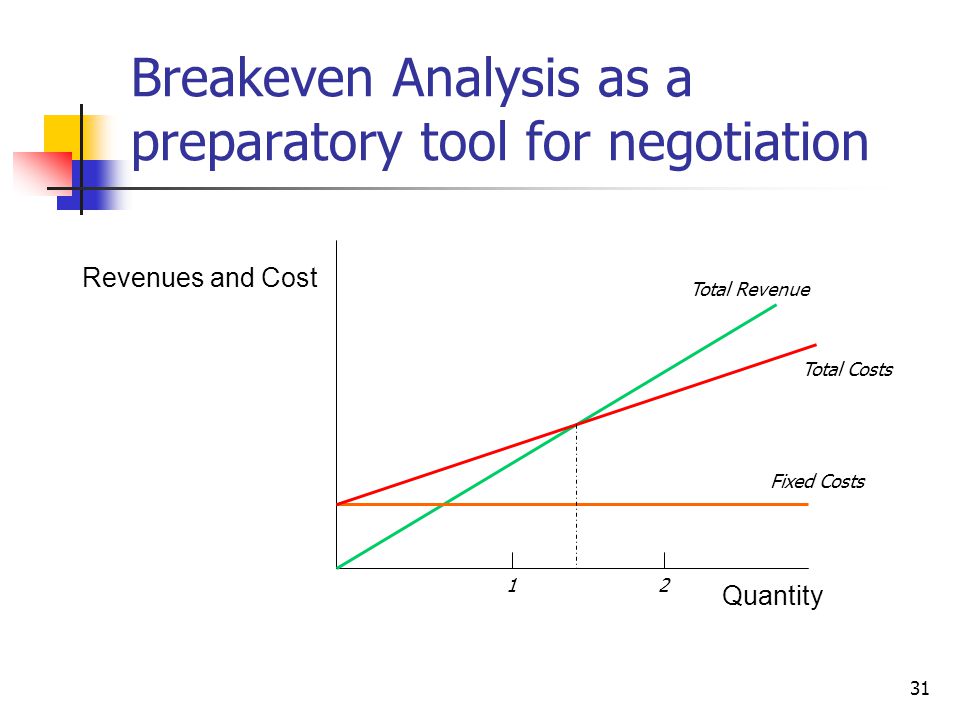 Breakeven Analysis as a preparatory tool for negotiation

Revenues and Cost

Total Revenue

Total Costs

Fixed Costs

1

2

Quantity

31